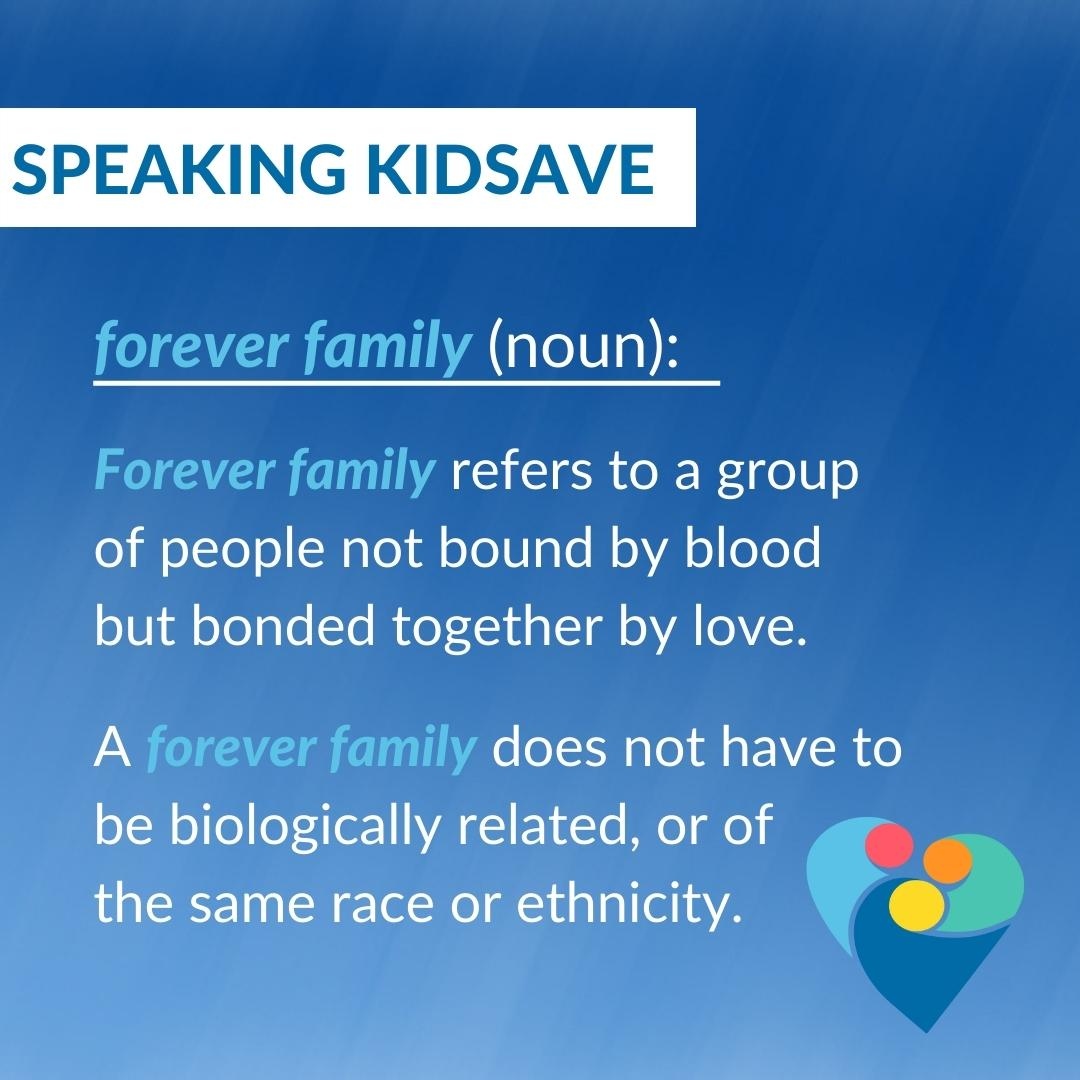 SPEAKING KIDSAVE

forever family (noun):

Forever family refers to a group of people not bound by blood but bonded together by love.

A forever family does not have to be biologically related, or of the same race or ethnicity.